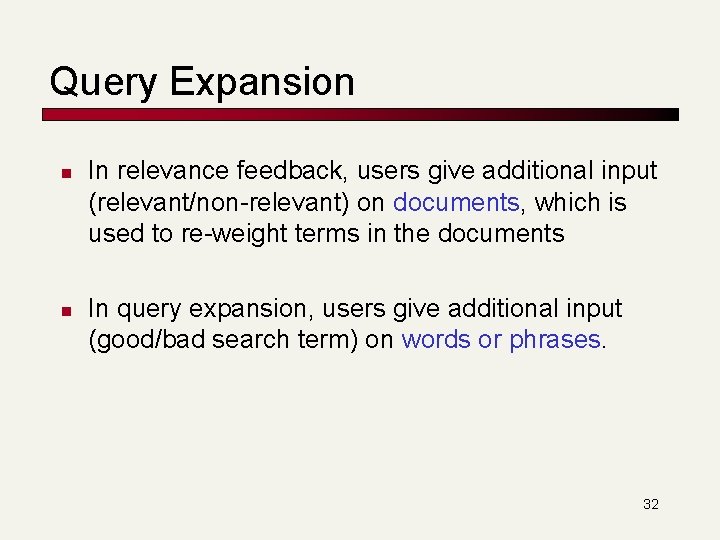 Query Expansion

■ In relevance feedback, users give additional input (relevant/non-relevant) on documents, which is used to re-weight terms in the documents

■ In query expansion, users give additional input (good/bad search term) on words or phrases.

32